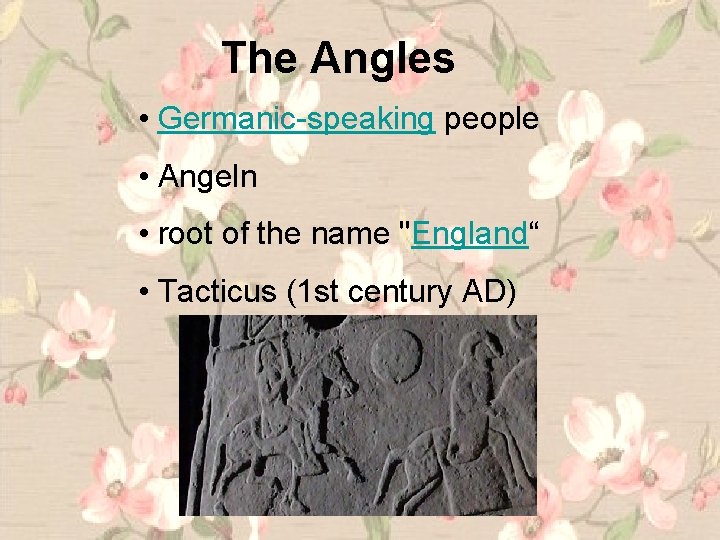 The Angles

• Germanic-speaking people

• Angeln

• root of the name "England“

• Tacticus (1st century AD)